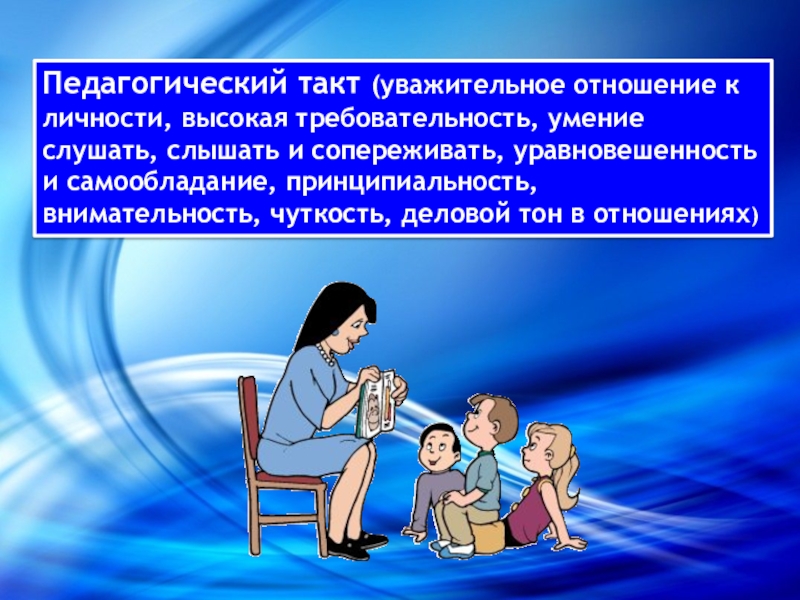 Педагогический такт (уважительное отношение к личности, высокая требовательность, умение слушать, слышать и сопереживать, уравновешенность и самообладание, принципиальность, внимательность, чуткость, деловой тон в отношениях)